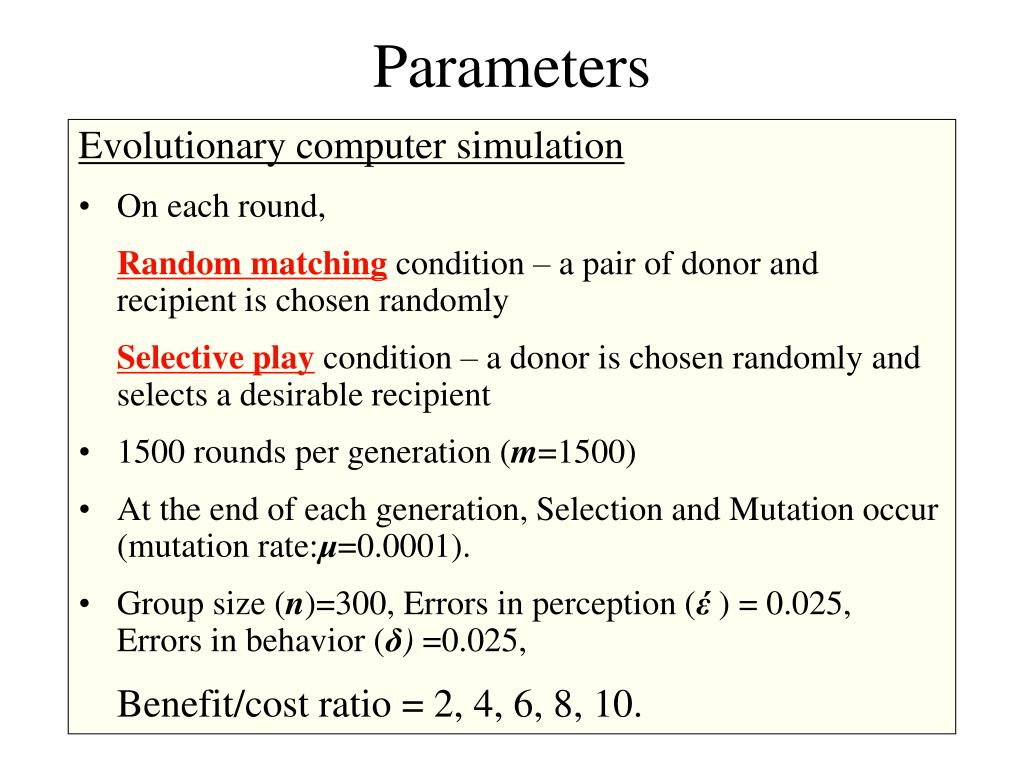 Parameters

Evolutionary computer simulation

• On each round,

Random matching condition – a pair of donor and recipient is chosen randomly

Selective play condition – a donor is chosen randomly and selects a desirable recipient

• 1500 rounds per generation ($m$=1500)

• At the end of each generation, Selection and Mutation occur (mutation rate:$\mu$=0.0001).

• Group size ($n$)=300, Errors in perception ($\acute{\varepsilon}$ ) = 0.025, Errors in behavior ($\delta$) =0.025,

Benefit/cost ratio = 2, 4, 6, 8, 10.